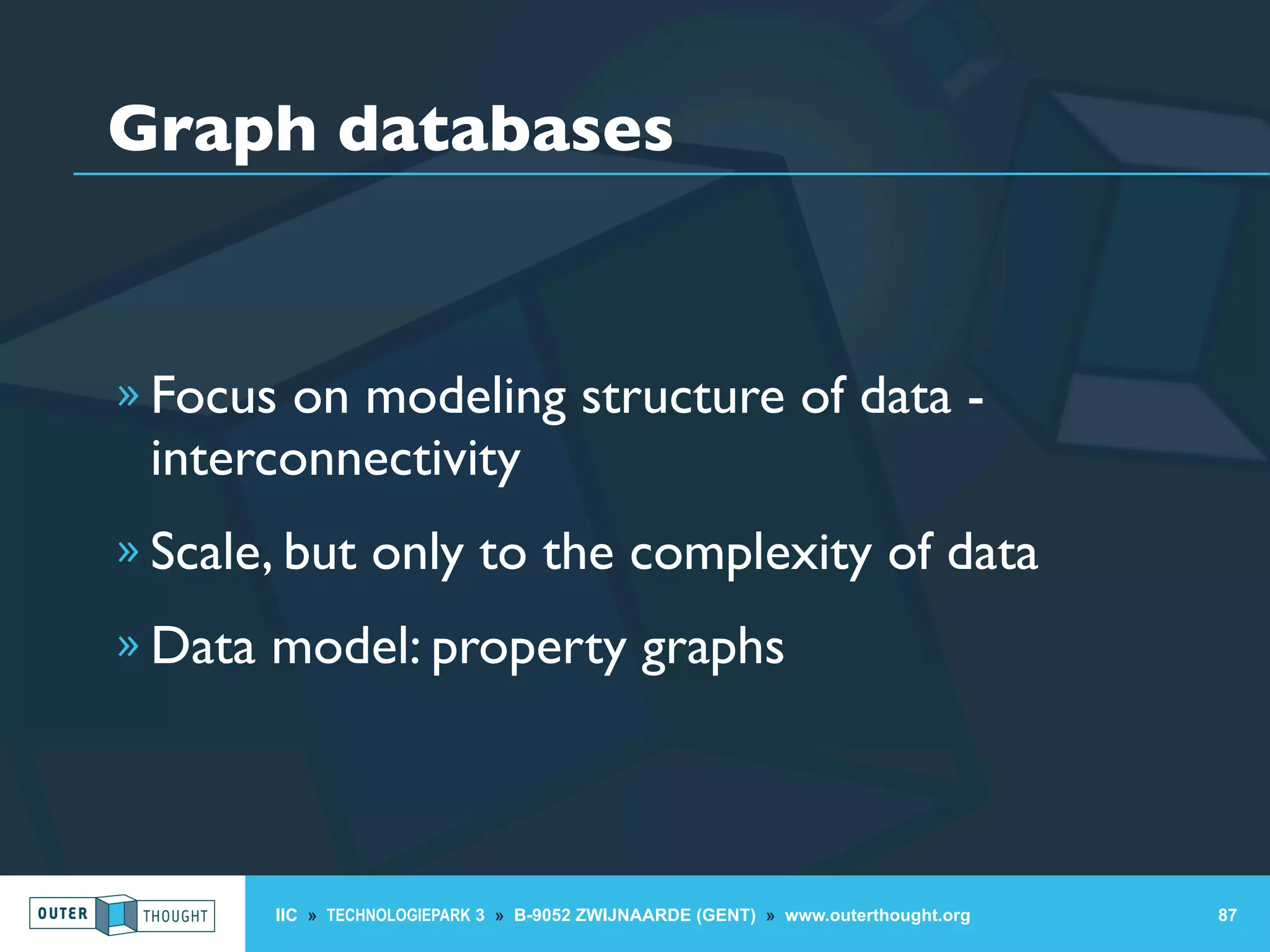 Graph databases

» Focus on modeling structure of data - interconnectivity

» Scale, but only to the complexity of data

» Data model: property graphs

OUTER THOUGHT

IIC » TECHNOLOGIEPARK 3 » B-9052 ZWIJNAARDE (GENT) » www.outerthought.org

87